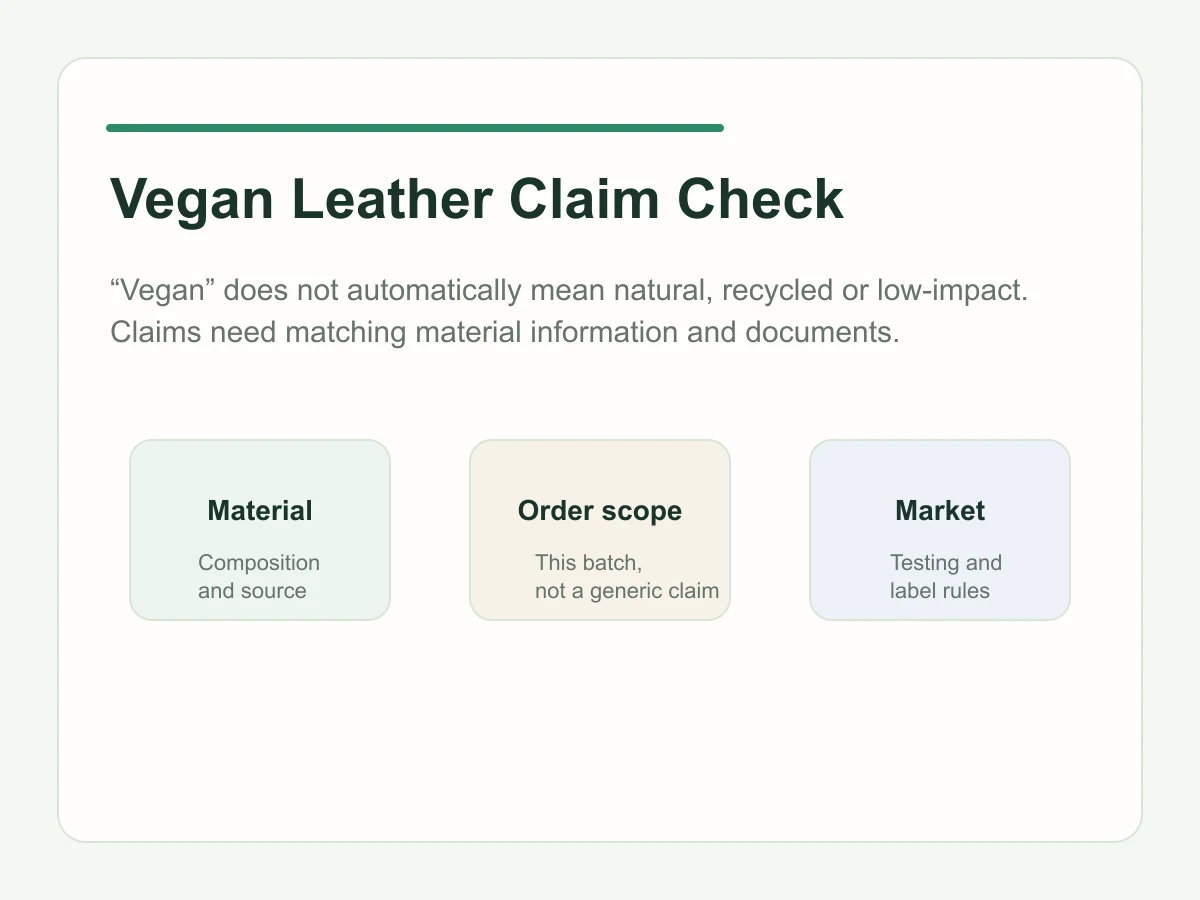 Vegan Leather Claim Check

“Vegan” does not automatically mean natural, recycled or low-impact. Claims need matching material information and documents.

Material
Composition and source

Order scope
This batch, not a generic claim

Market
Testing and label rules